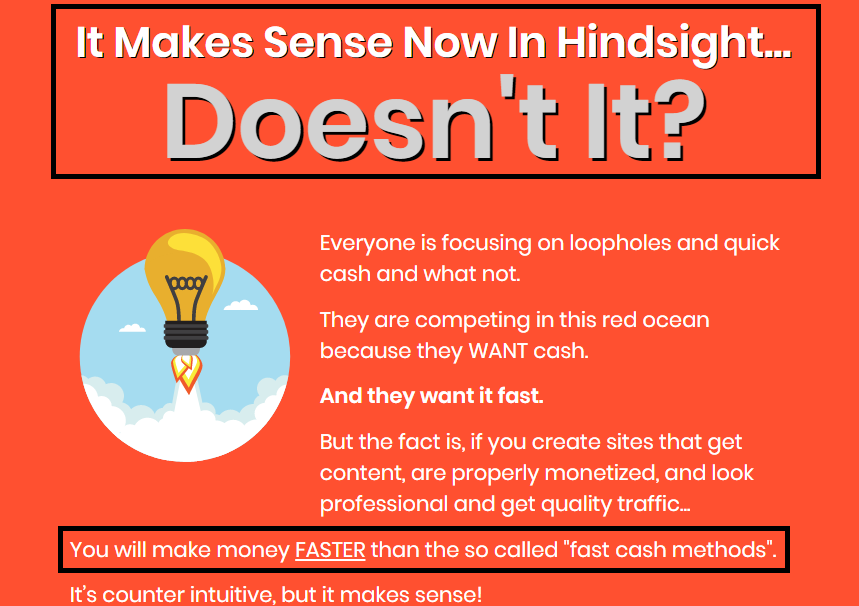 It Makes Sense Now In Hindsight...

Doesn't It?

Everyone is focusing on loopholes and quick cash and what not.

They are competing in this red ocean because they WANT cash.

And they want it fast.

But the fact is, if you create sites that get content, are properly monetized, and look professional and get quality traffic...

You will make money FASTER than the so called "fast cash methods".

It's counter intuitive, but it makes sense!